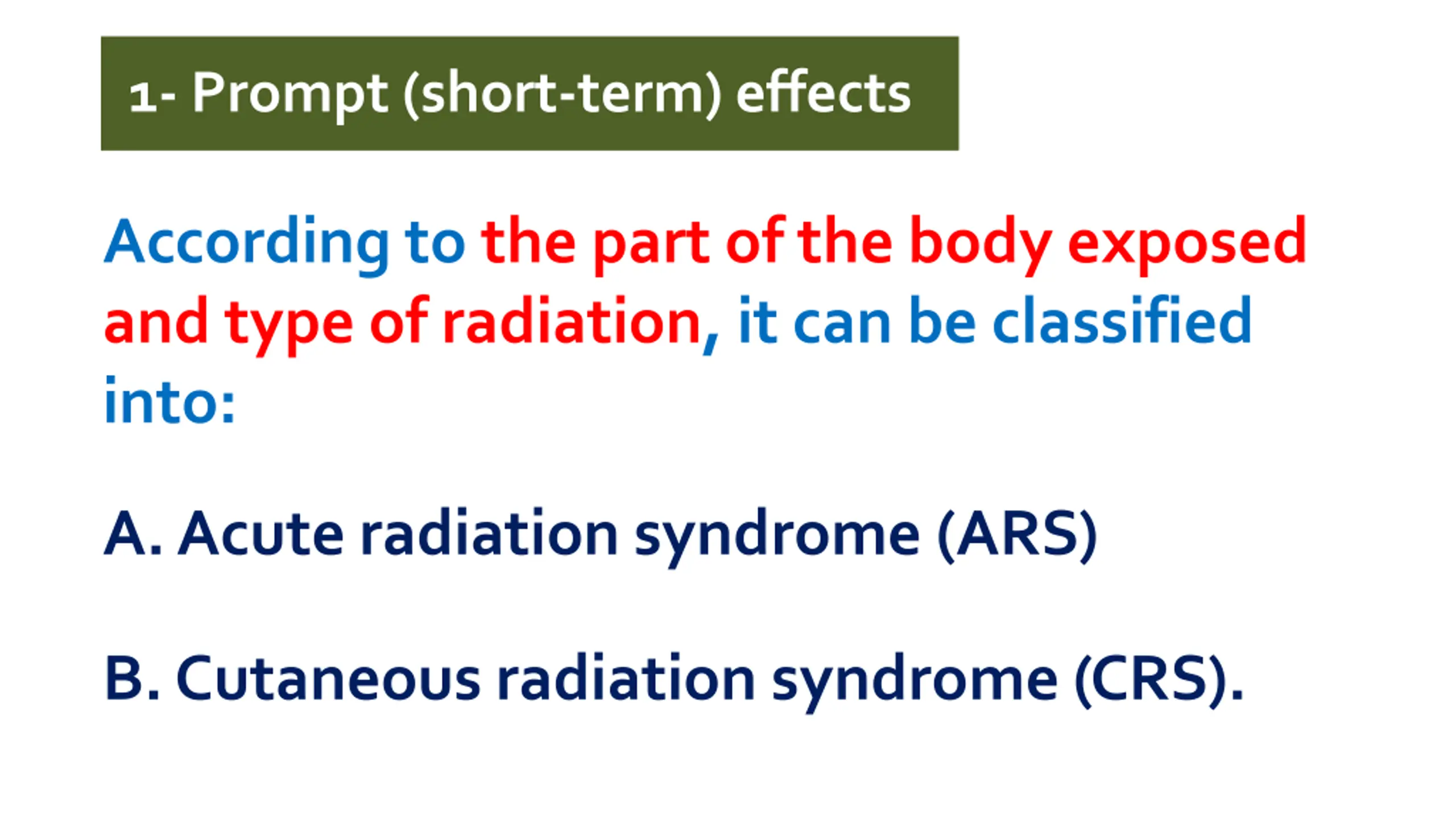 1- Prompt (short-term) effects

According to the part of the body exposed and type of radiation, it can be classified into:

A. Acute radiation syndrome (ARS)

B. Cutaneous radiation syndrome (CRS).